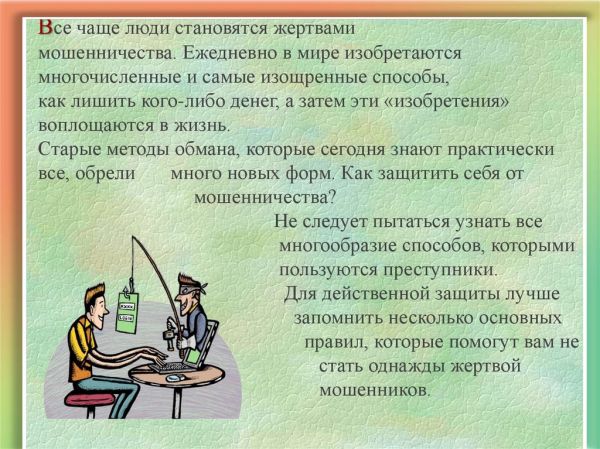 Все чаще люди становятся жертвами мошенничества. Ежедневно в мире изобретаются многочисленные и самые изощренные способы, как лишить кого-либо денег, а затем эти «изобретения» воплощаются в жизнь.
Старые методы обмана, которые сегодня знают практически все, обрели много новых форм. Как защитить себя от мошенничества?
Не следует пытаться узнать все многообразие способов, которыми пользуются преступники.
Для действенной защиты лучше запомнить несколько основных правил, которые помогут вам не стать однажды жертвой мошенников.